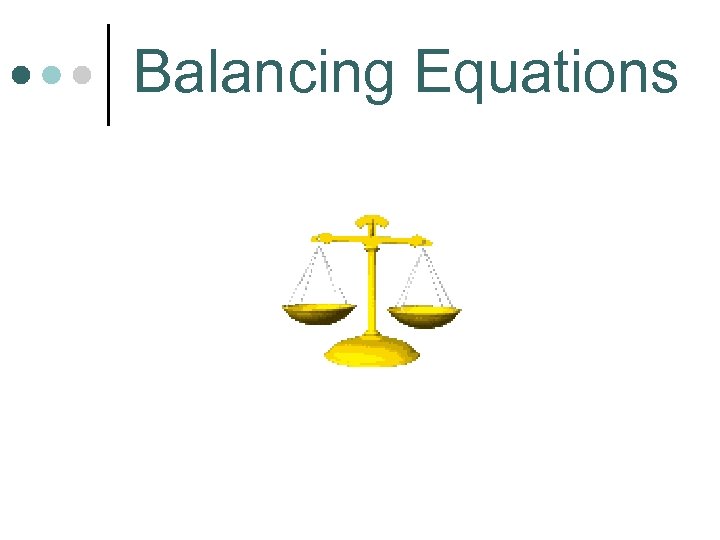 Balancing Equations